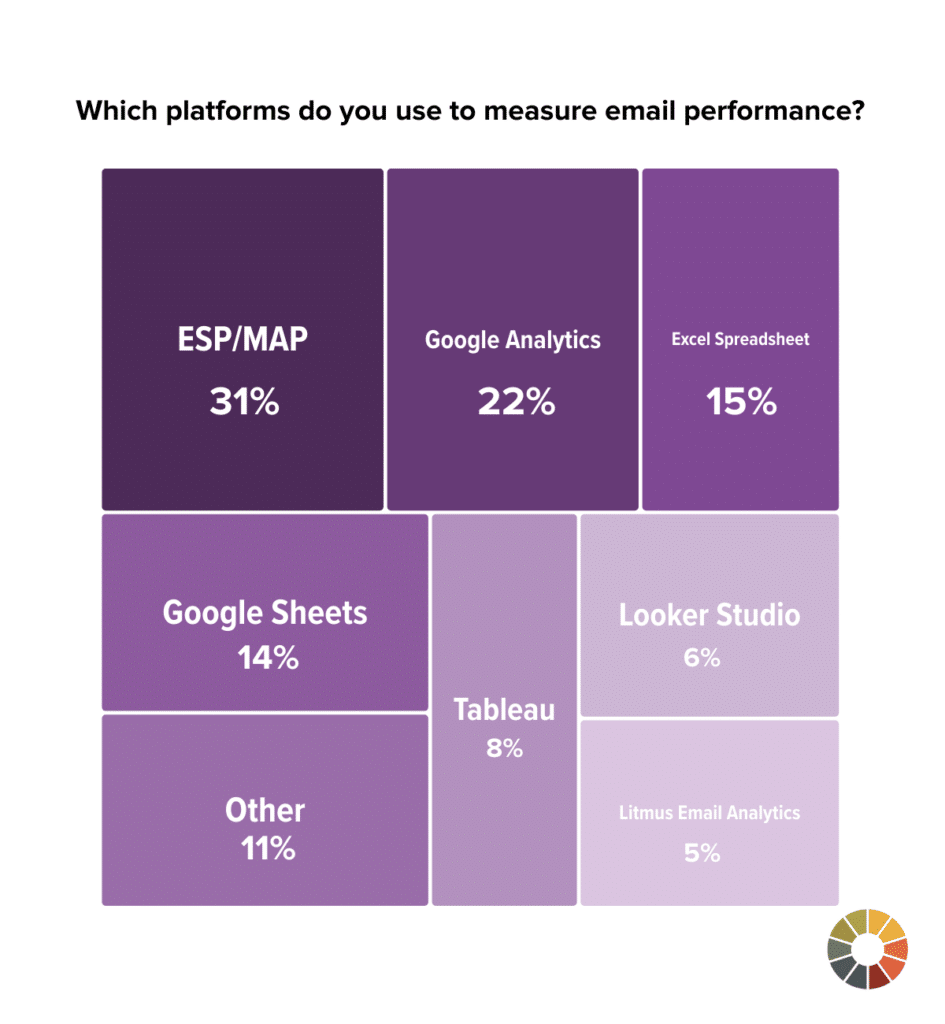 Which platforms do you use to measure email performance?

ESP/MAP
31%

Google Analytics
22%

Excel Spreadsheet
15%

Google Sheets
14%

Other
11%

Tableau
8%

Looker Studio
6%

Litmus Email Analytics
5%